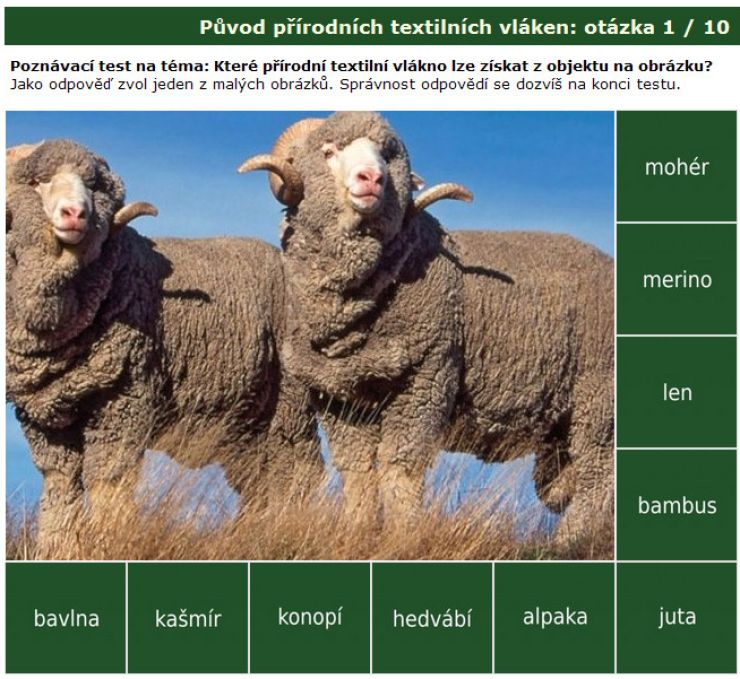 Původ přírodních textilních vláken: otázka 1 / 10

**Poznávací test na téma: Které přírodní textilní vlákno lze získat z objektu na obrázku?**
Jako odpověď zvol jeden z malých obrázků. Správnost odpovědí se dozvíš na konci testu.

mohér

merino

len

bambus

bavlna

kašmír

konopí

hedvábí

alpaka

juta